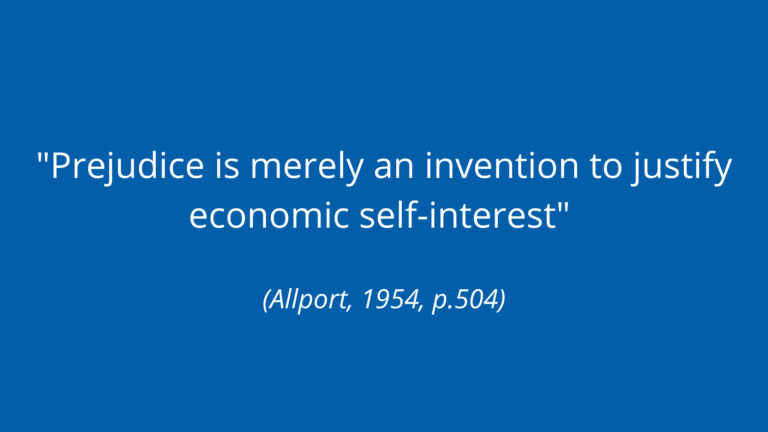 "Prejudice is merely an invention to justify economic self-interest"

(Allport, 1954, p.504)